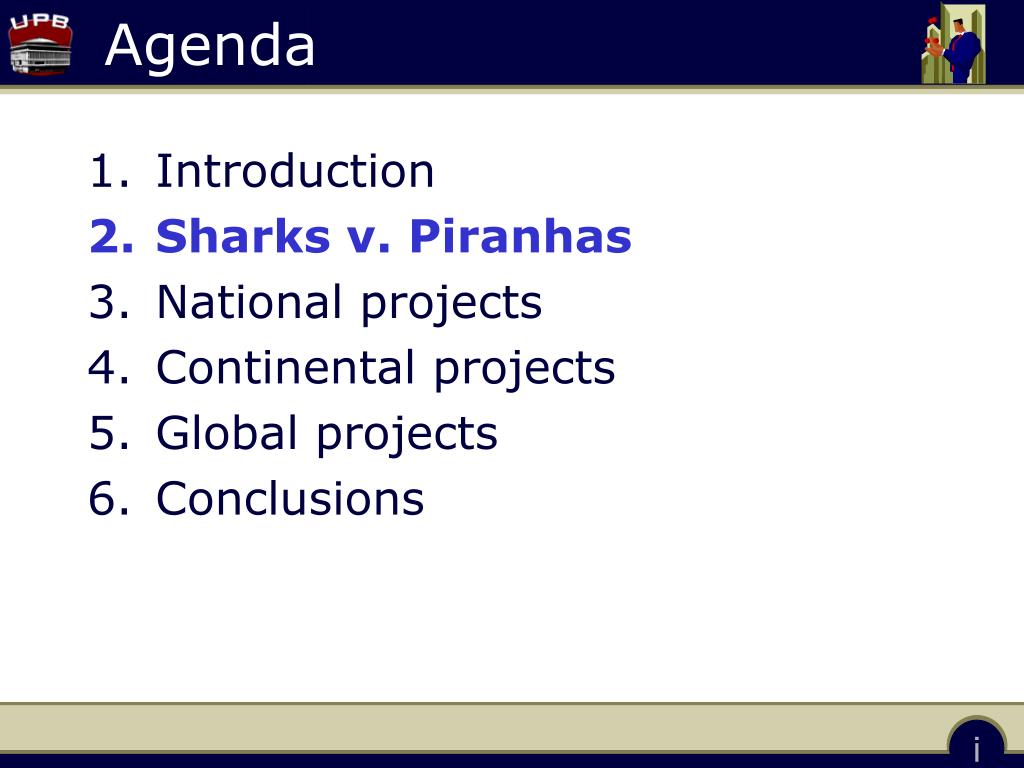 UPB

Agenda

1. Introduction
2. Sharks v. Piranhas
3. National projects
4. Continental projects
5. Global projects
6. Conclusions

i